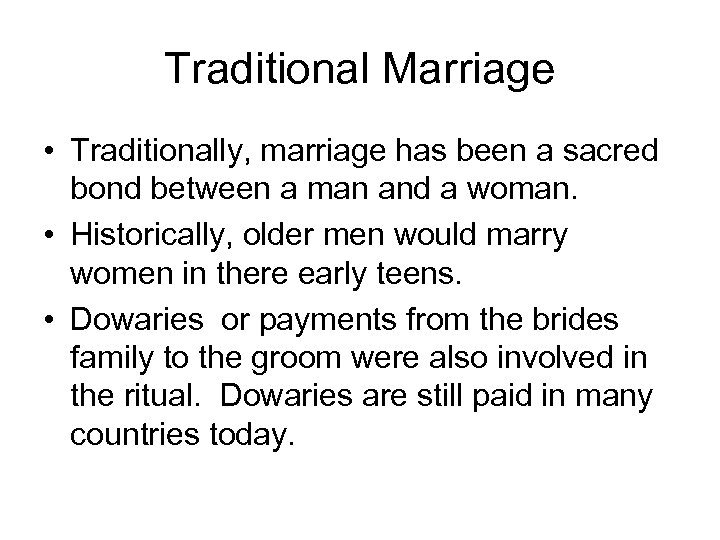 Traditional Marriage

• Traditionally, marriage has been a sacred bond between a man and a woman.

• Historically, older men would marry women in there early teens.

• Dowaries or payments from the brides family to the groom were also involved in the ritual. Dowaries are still paid in many countries today.